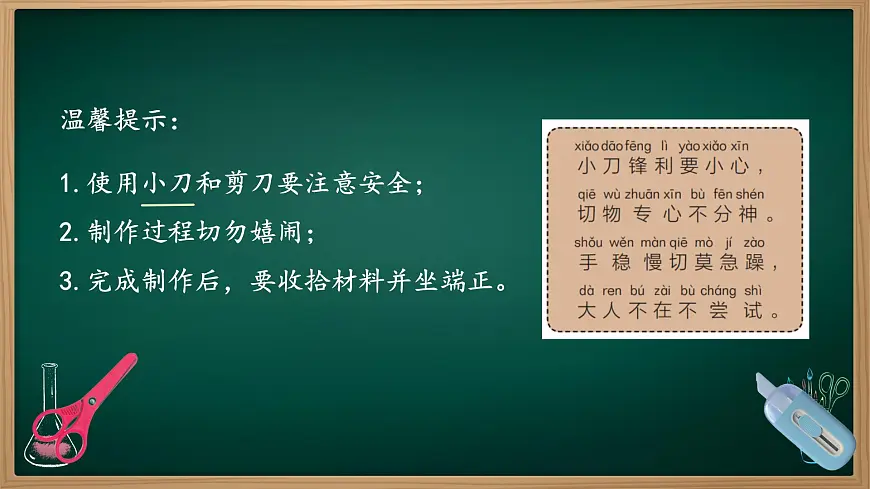 温馨提示：

1. 使用小刀和剪刀要注意安全；

2. 制作过程切勿嬉闹；

3. 完成制作后，要收拾材料并坐端正。

xiǎo dāo fēng lì yào xiǎo xīn
小刀锋利要小心，
qiē wù zhuān xīn bù fēn shén
切物专心不分神。
shǒu wěn màn qiē mò jí zào
手稳慢切莫急躁，
dà ren bú zài bù cháng shì
大人不在不尝试。